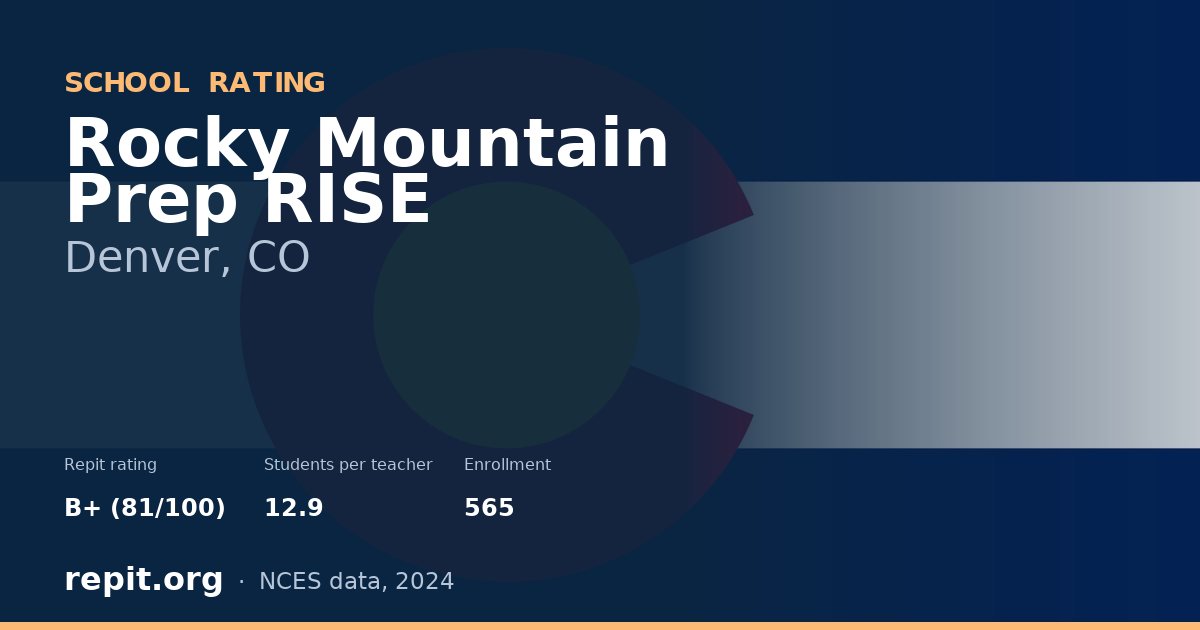 SCHOOL RATING

Rocky Mountain Prep RISE

Denver, CO

Repit rating
B+ (81/100)

Students per teacher
12.9

Enrollment
565

repit.org · NCES data, 2024